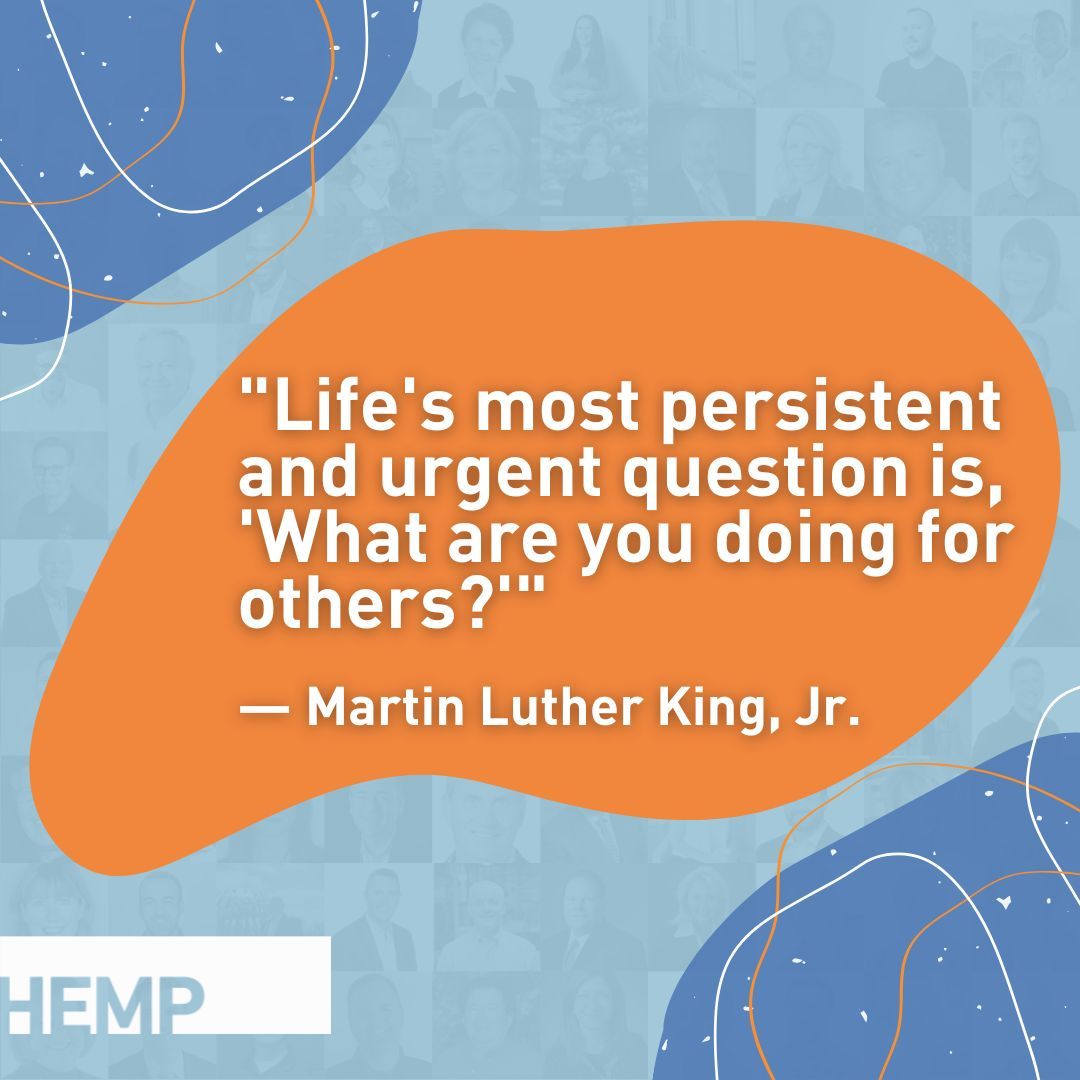 "Life's most persistent and urgent question is, 'What are you doing for others?'"

— Martin Luther King, Jr.

HEMP